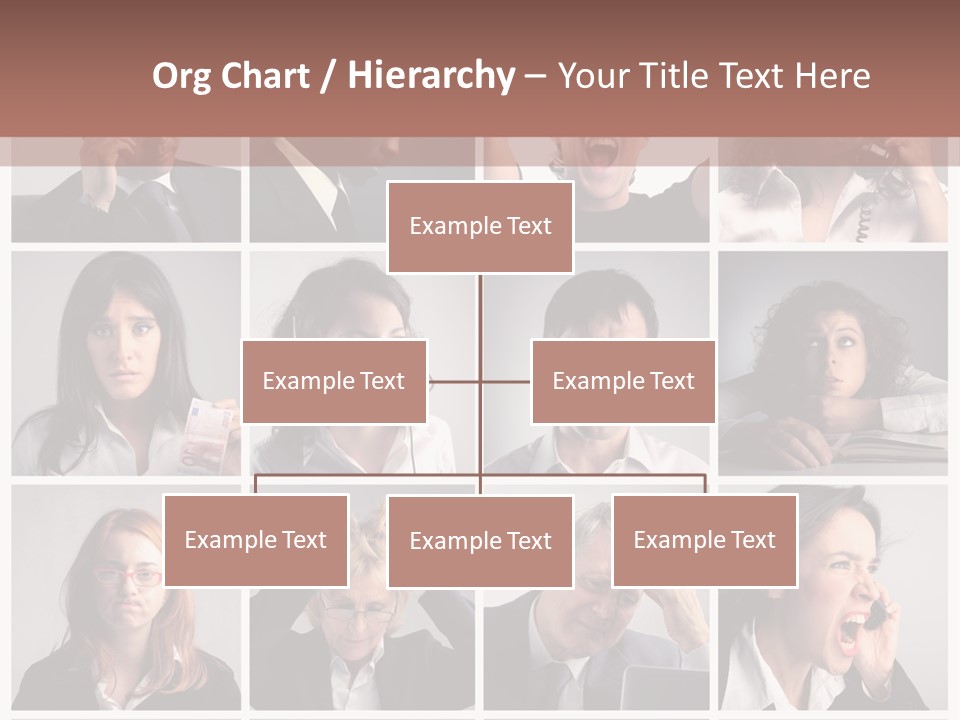 Org Chart / Hierarchy – Your Title Text Here

Example Text

Example Text

Example Text

Example Text

Example Text

Example Text